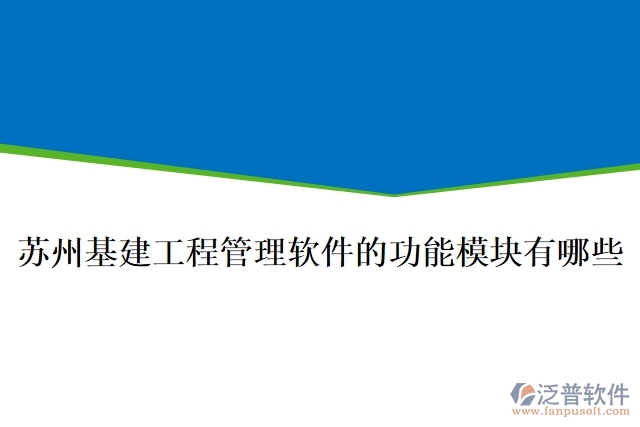 苏州基建工程管理软件的功能模块有哪些

泛普软件
www.fanpusoft.com